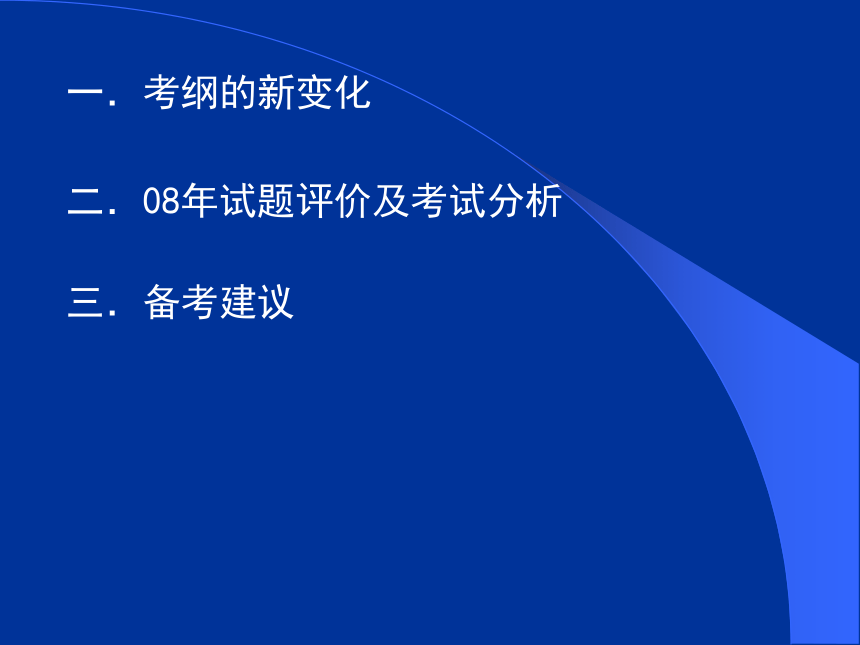 一．考纲的新变化

二．08年试题评价及考试分析

三．备考建议